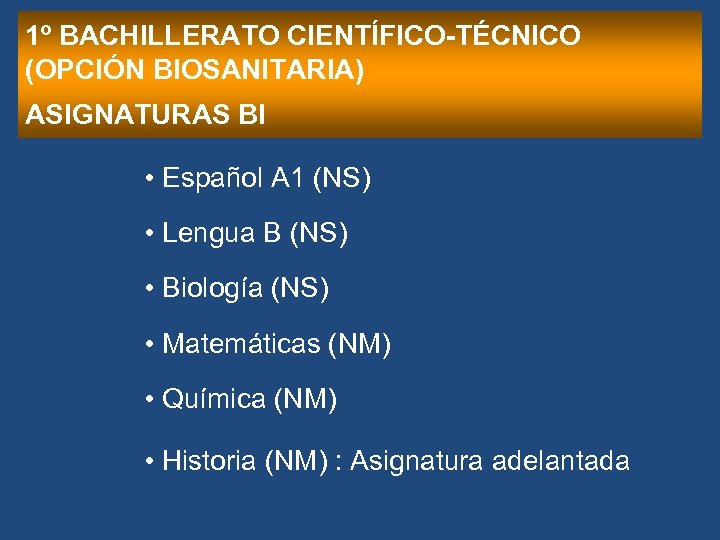 1º BACHILLERATO CIENTÍFICO-TÉCNICO (OPCIÓN BIOSANITARIA)

ASIGNATURAS BI

• Español A1 (NS)

• Lengua B (NS)

• Biología (NS)

• Matemáticas (NM)

• Química (NM)

• Historia (NM) : Asignatura adelantada